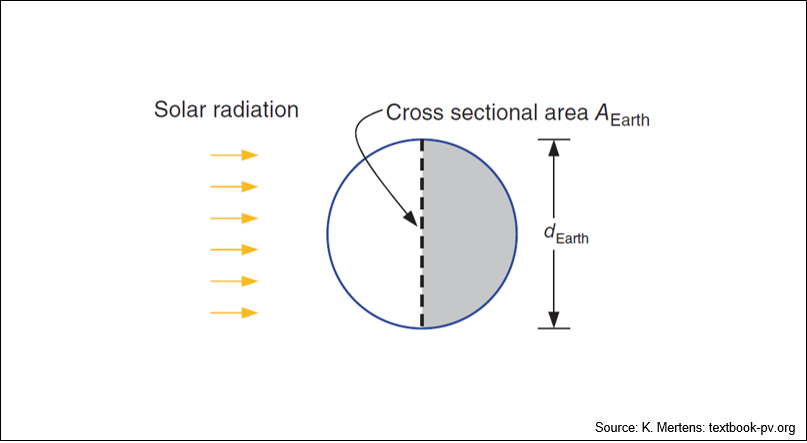 Solar radiation

Cross sectional area $A_{\text{Earth}}$

$d_{\text{Earth}}$

Source: K. Mertens: textbook-pv.org